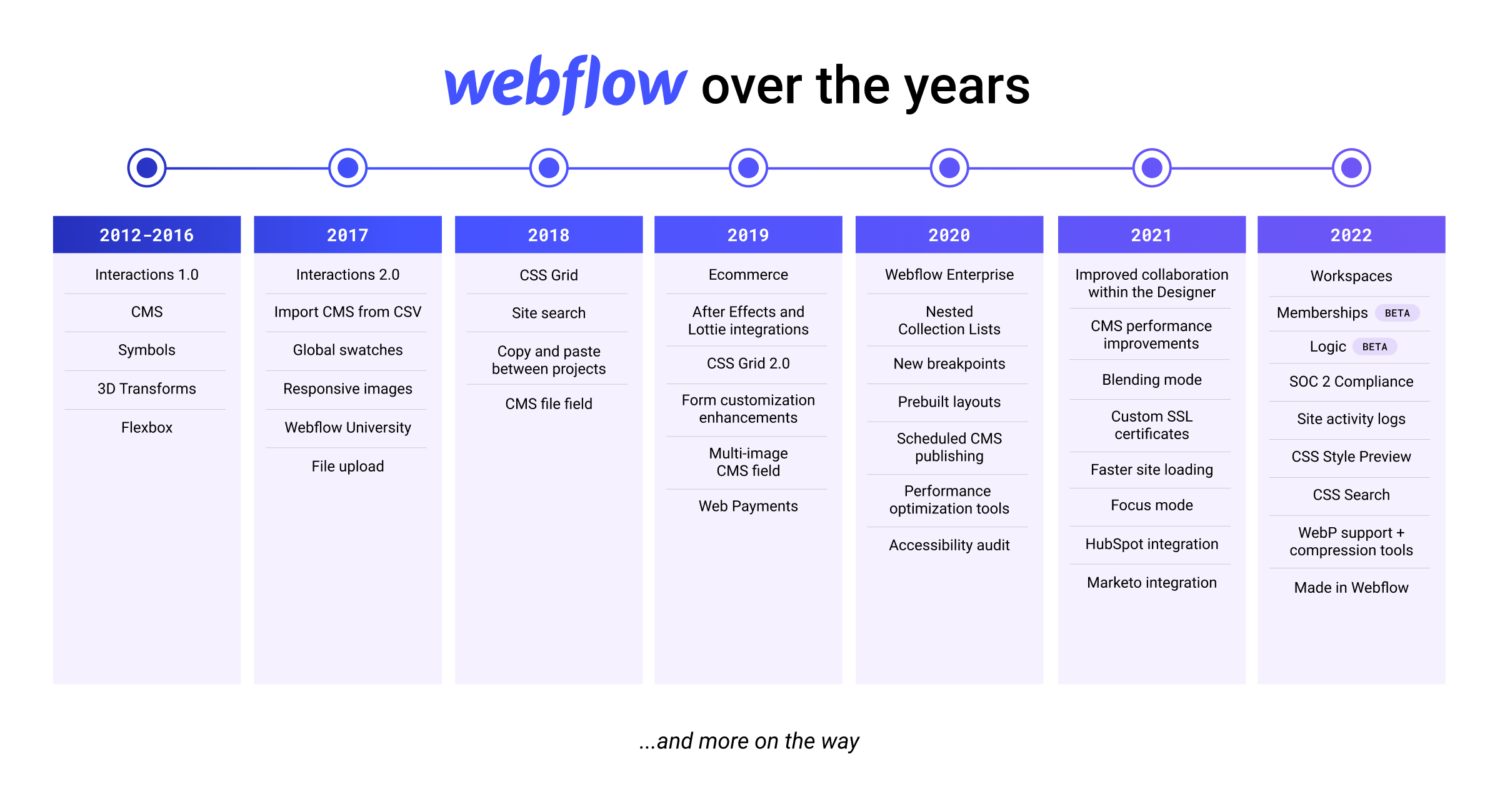 webflow over the years

2012-2016

Interactions 1.0

CMS

Symbols

3D Transforms

Flexbox

2017

Interactions 2.0

Import CMS from CSV

Global swatches

Responsive images

Webflow University

File upload

2018

CSS Grid

Site search

Copy and paste between projects

CMS file field

2019

Ecommerce

After Effects and Lottie integrations

CSS Grid 2.0

Form customization enhancements

Multi-image CMS field

Web Payments

2020

Webflow Enterprise

Nested Collection Lists

New breakpoints

Prebuilt layouts

Scheduled CMS publishing

Performance optimization tools

Accessibility audit

2021

Improved collaboration within the Designer

CMS performance improvements

Blending mode

Custom SSL certificates

Faster site loading

Focus mode

HubSpot integration

Marketo integration

2022

Workspaces

Memberships BETA

Logic BETA

SOC 2 Compliance

Site activity logs

CSS Style Preview

CSS Search

WebP support + compression tools

Made in Webflow

...and more on the way